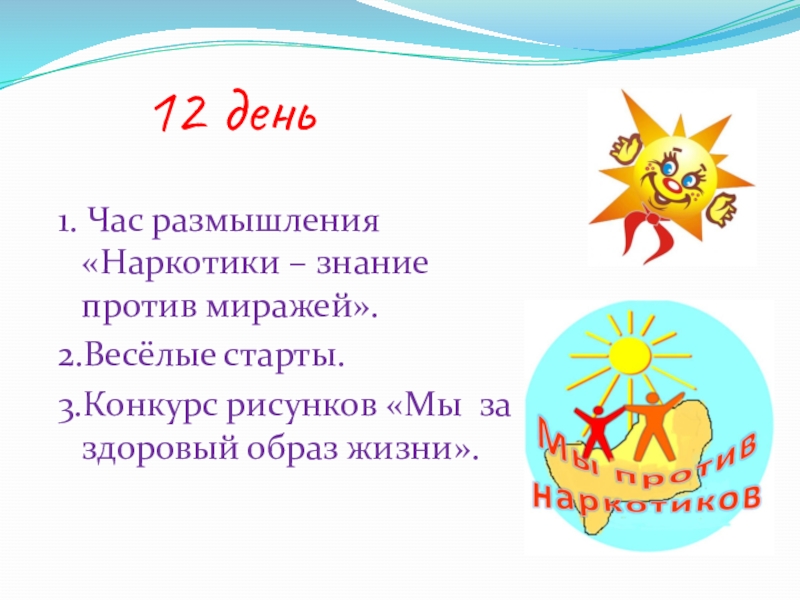 12 день

1. Час размышления «Наркотики – знание против миражей».

2.Весёлые старты.

3.Конкурс рисунков «Мы за здоровый образ жизни».

Мы против Наркотиков